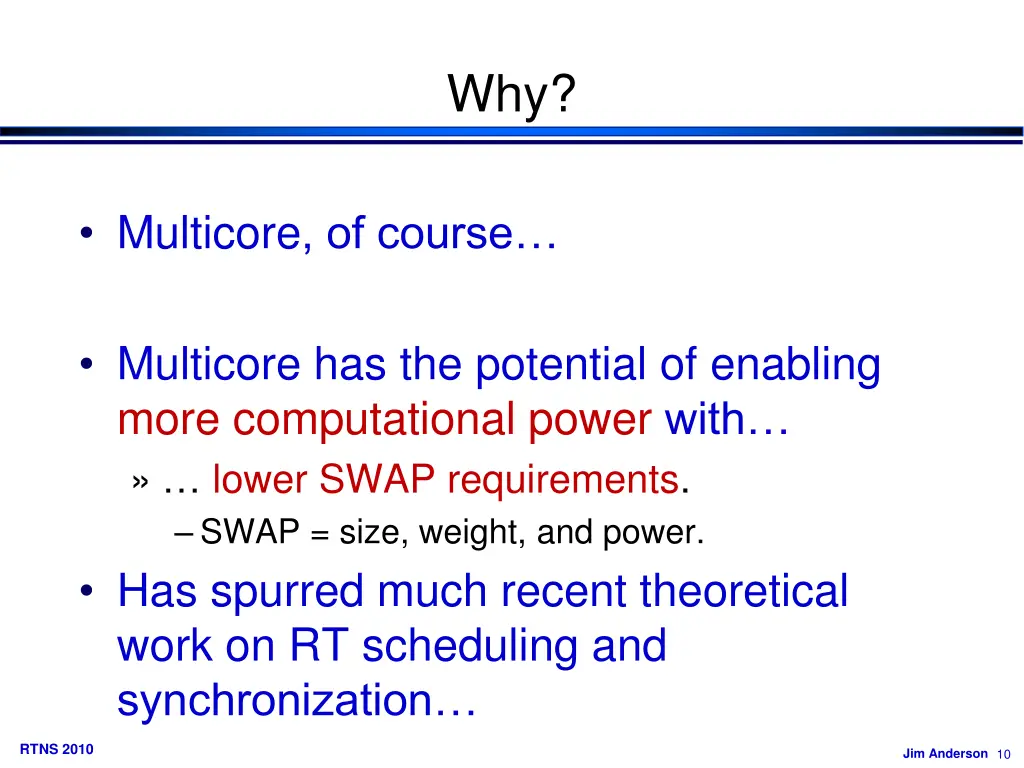 Why?

• Multicore, of course…

• Multicore has the potential of enabling more computational power with…

» … lower SWAP requirements.

– SWAP = size, weight, and power.

• Has spurred much recent theoretical work on RT scheduling and synchronization…

RTNS 2010

Jim Anderson 10